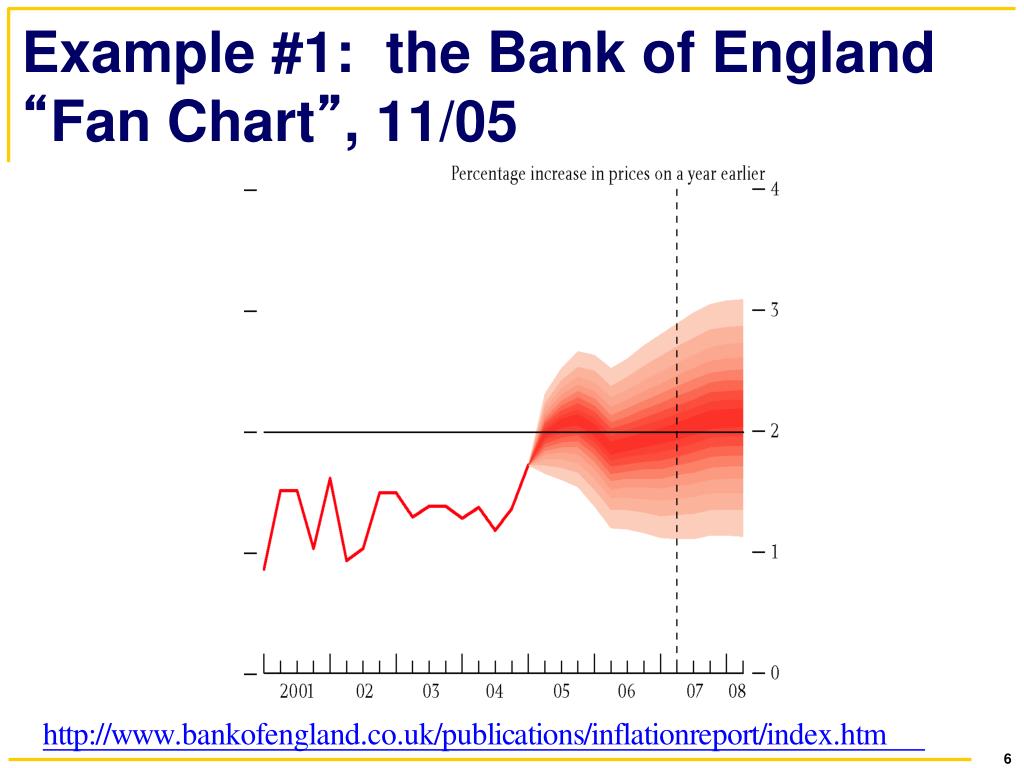 Example #1: the Bank of England “Fan Chart”, 11/05

Percentage increase in prices on a year earlier

4
3
2
1
0

2001 02 03 04 05 06 07 08

http://www.bankofengland.co.uk/publications/inflationreport/index.htm

6